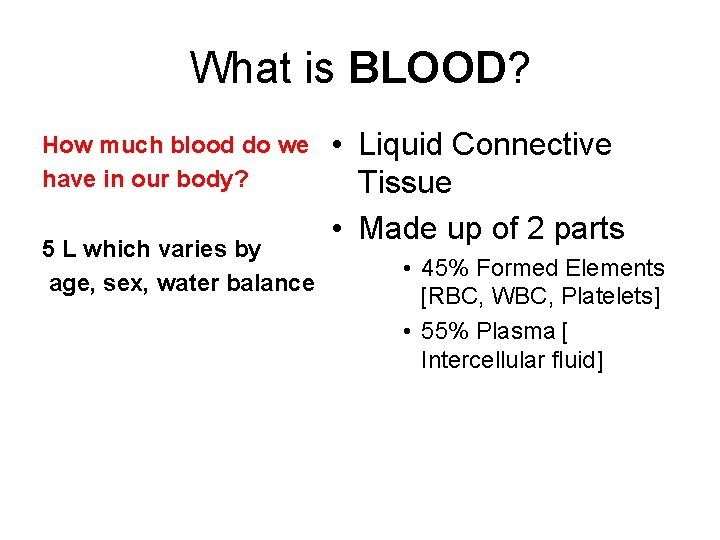 What is BLOOD?

How much blood do we have in our body?

5 L which varies by age, sex, water balance

• Liquid Connective Tissue
• Made up of 2 parts
  • 45% Formed Elements [RBC, WBC, Platelets]
  • 55% Plasma [ Intercellular fluid]